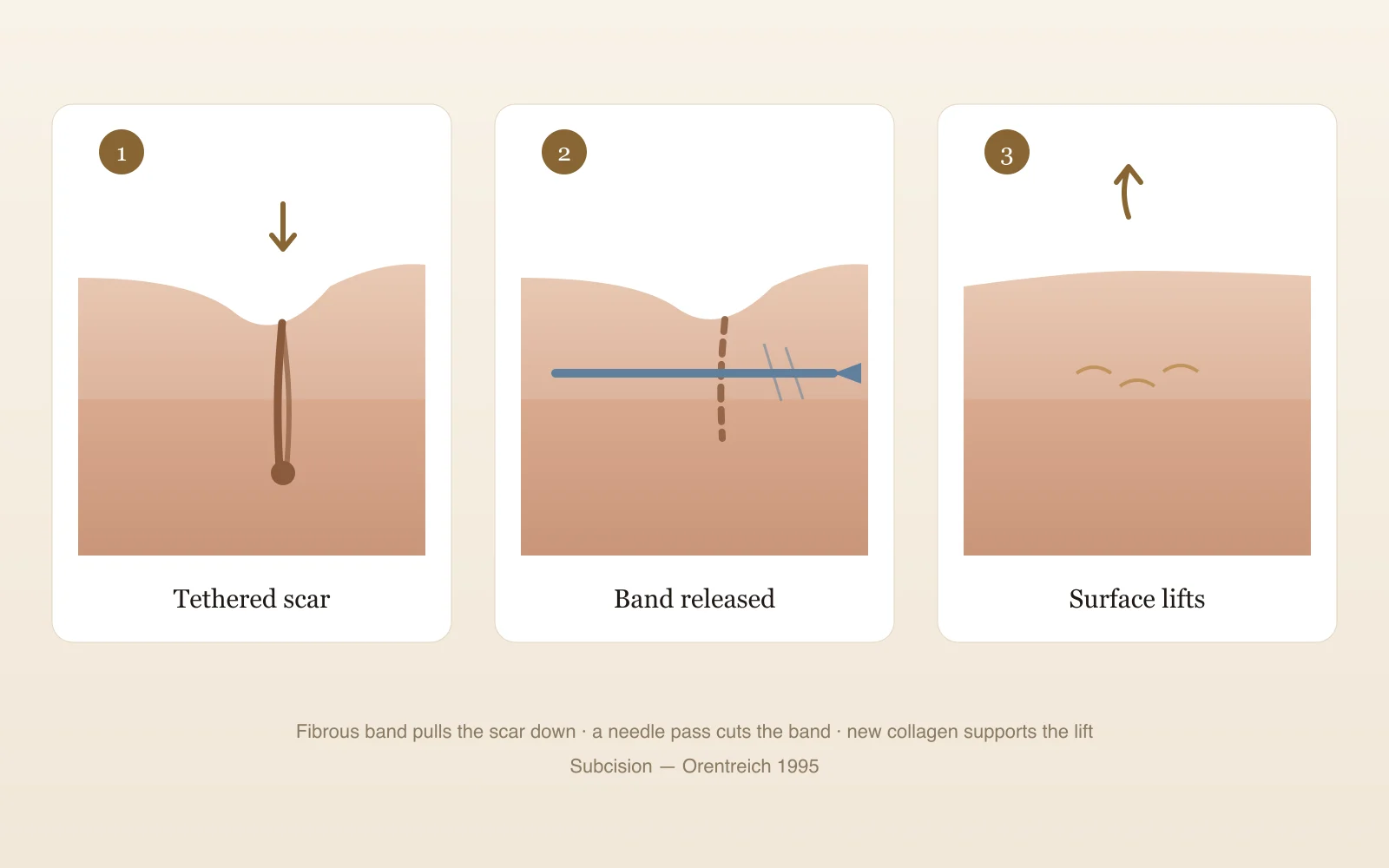 1

Tethered scar

2

Band released

3

Surface lifts

Fibrous band pulls the scar down · a needle pass cuts the band · new collagen supports the lift

Subcision — Orentreich 1995